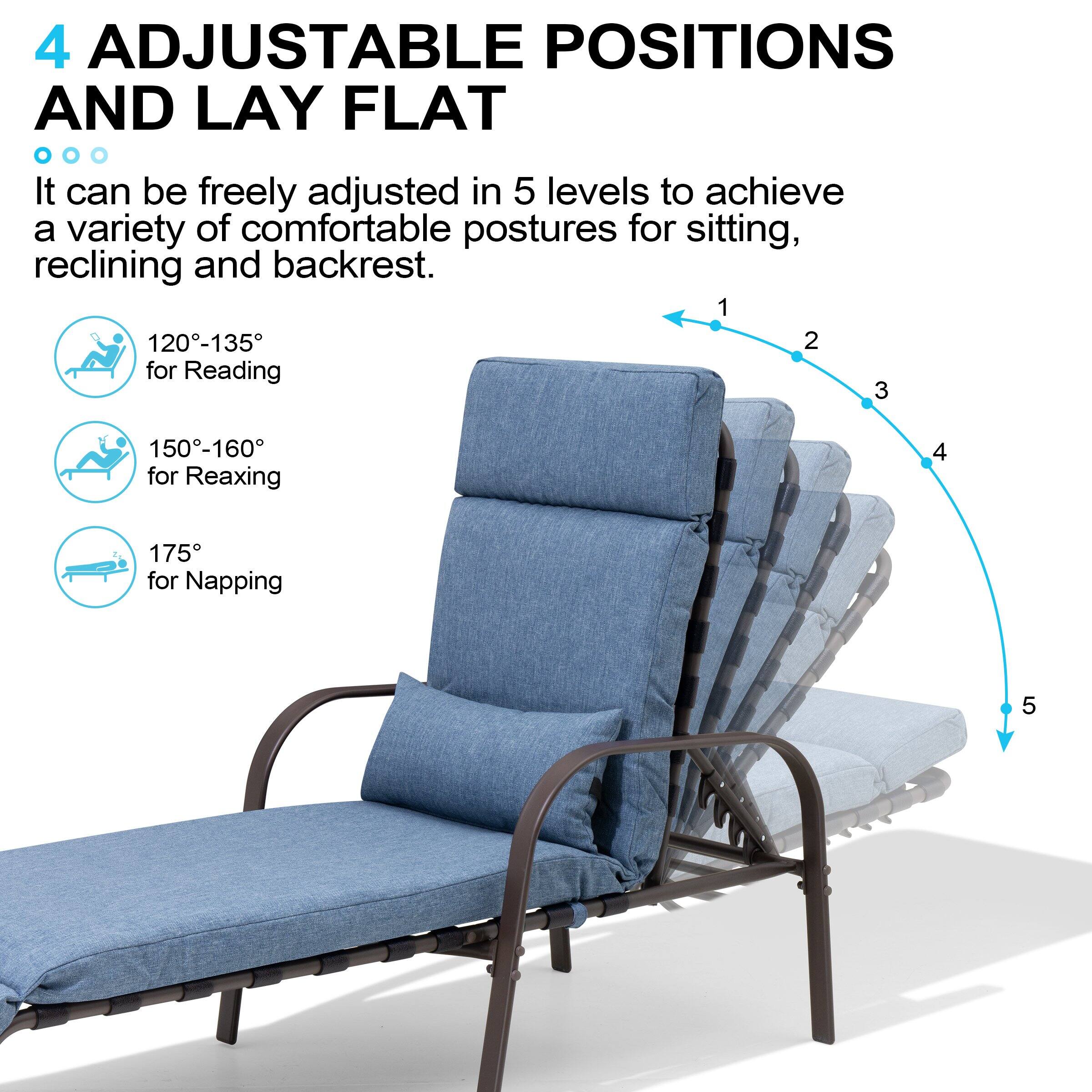 4 ADJUSTABLE POSITIONS AND LAY FLAT

It can be freely adjusted in 5 levels to achieve a variety of comfortable postures for sitting, reclining and backrest.

120°-135°
for Reading

150°-160°
for Reaxing

175°
for Napping

1
2
3
4
5